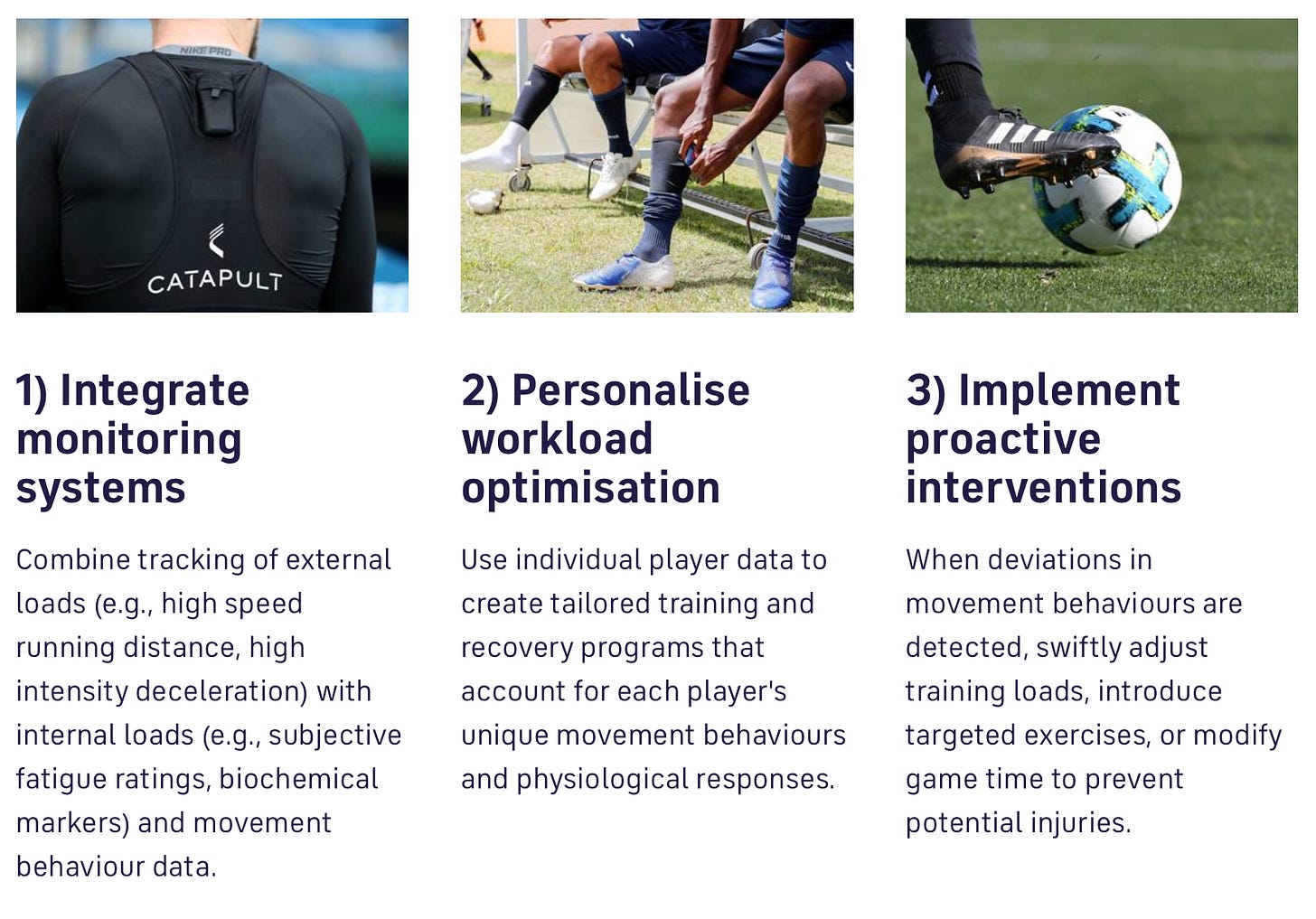 NIKE PRO

CATAPULT

1) Integrate monitoring systems

Combine tracking of external loads (e.g., high speed running distance, high intensity deceleration) with internal loads (e.g., subjective fatigue ratings, biochemical markers) and movement behaviour data.

2) Personalise workload optimisation

Use individual player data to create tailored training and recovery programs that account for each player's unique movement behaviours and physiological responses.

3) Implement proactive interventions

When deviations in movement behaviours are detected, swiftly adjust training loads, introduce targeted exercises, or modify game time to prevent potential injuries.